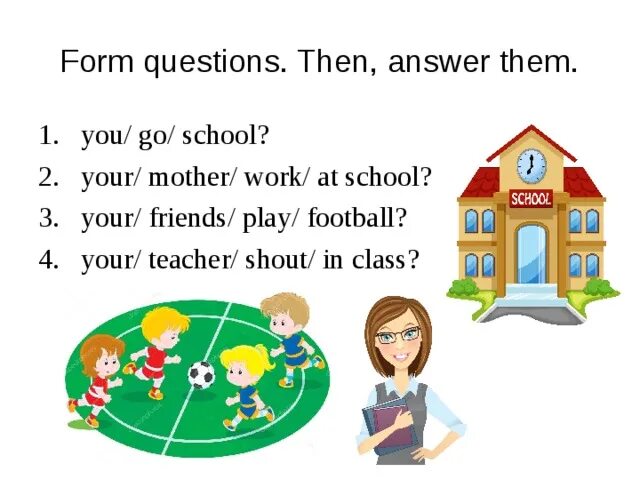 Form questions. Then, answer them.

1. you/ go/ school?
2. your/ mother/ work/ at school?
3. your/ friends/ play/ football?
4. your/ teacher/ shout/ in class?

SCHOOL